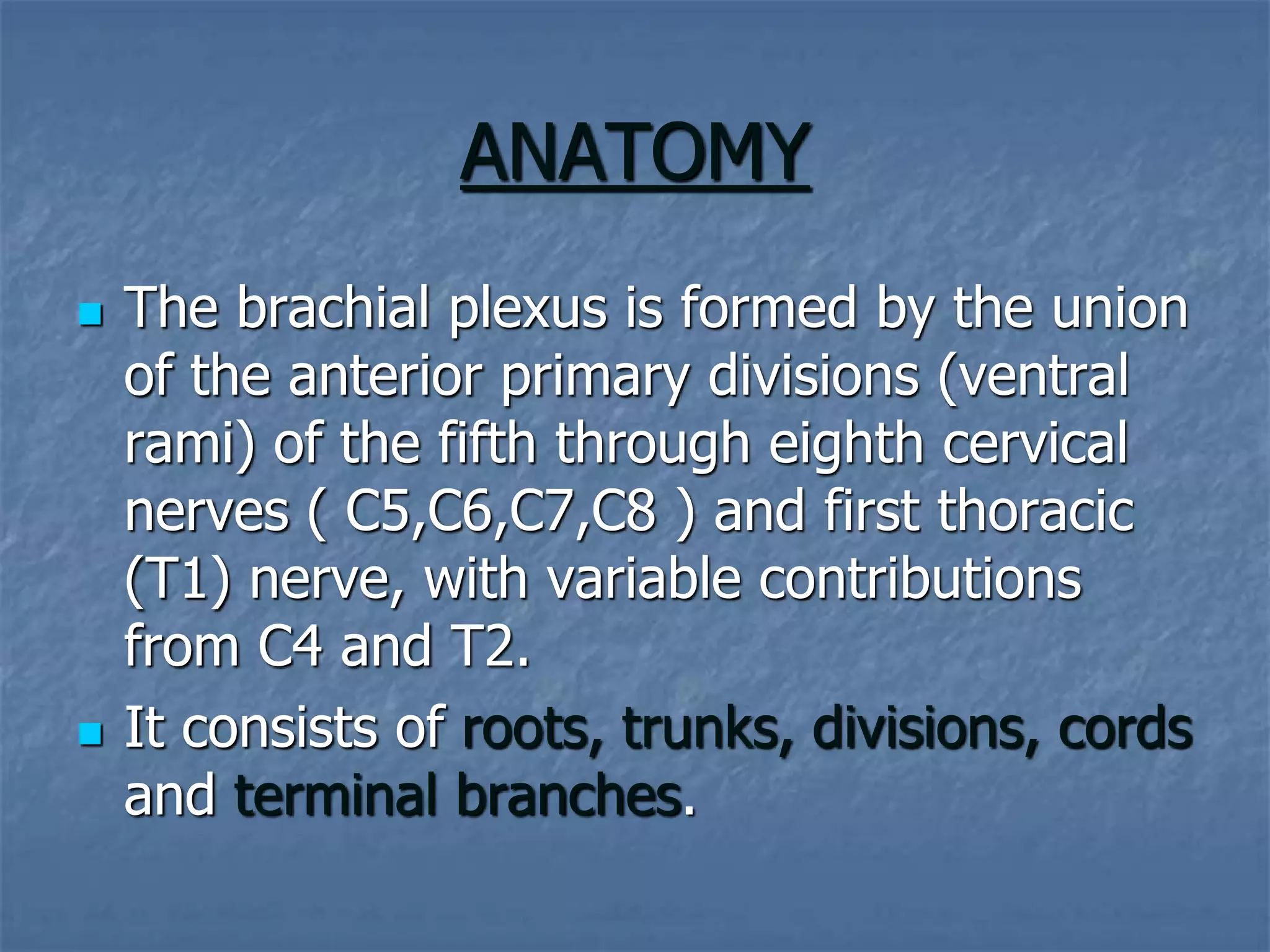 ANATOMY

The brachial plexus is formed by the union of the anterior primary divisions (ventral rami) of the fifth through eighth cervical nerves ( C5,C6,C7,C8 ) and first thoracic (T1) nerve, with variable contributions from C4 and T2.

It consists of roots, trunks, divisions, cords and terminal branches.